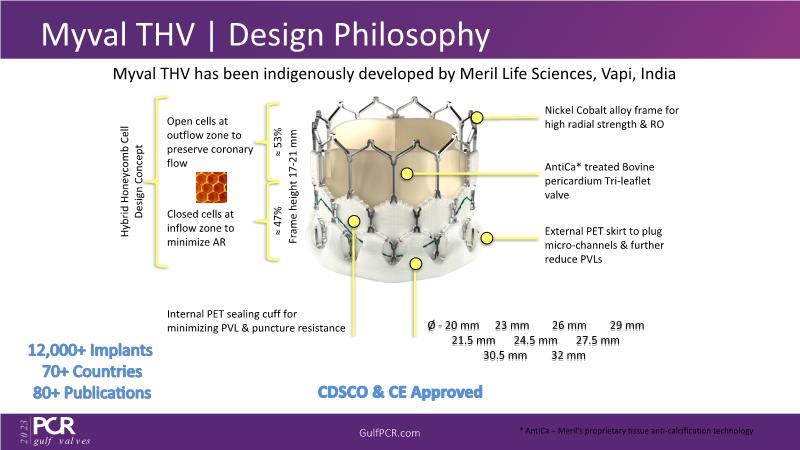 Myval THV | Design Philosophy

Myval THV has been indigenously developed by Meril Life Sciences, Vapi, India

Hybrid Honeycomb Cell Design Concept

Open cells at outflow zone to preserve coronary flow

Closed cells at inflow zone to minimize AR

≈ 53%

≈ 47%

Frame height 17-21 mm

Nickel Cobalt alloy frame for high radial strength & RO

AntiCa* treated Bovine pericardium Tri-leaflet valve

External PET skirt to plug micro-channels & further reduce PVLs

Internal PET sealing cuff for minimizing PVL & puncture resistance

Ø - 20 mm 23 mm 26 mm 29 mm 21.5 mm 24.5 mm 27.5 mm 30.5 mm 32 mm

12,000+ Implants
70+ Countries
80+ Publications

CDSCO & CE Approved

2023 PCR gulf valves

GulfPCR.com

* AntiCa – Meril's proprietary tissue anti-calcification technology